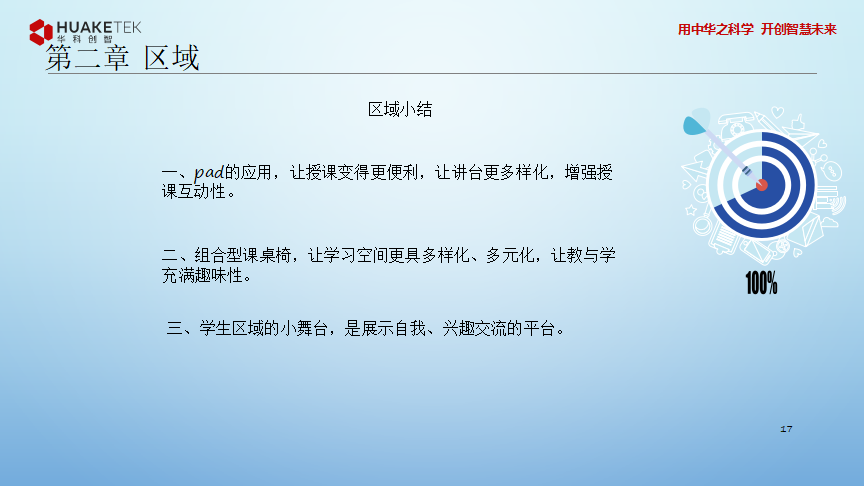 HUAKETEK
华科创智

用中华之科学 开创智慧未来

第二章 区域

区域小结

一、pad的应用，让授课变得更便利，让讲台更多样化，增强授课互动性。

二、组合型课桌椅，让学习空间更具多样化、多元化，让教与学充满趣味性。

三、学生区域的小舞台，是展示自我、兴趣交流的平台。

100%

17